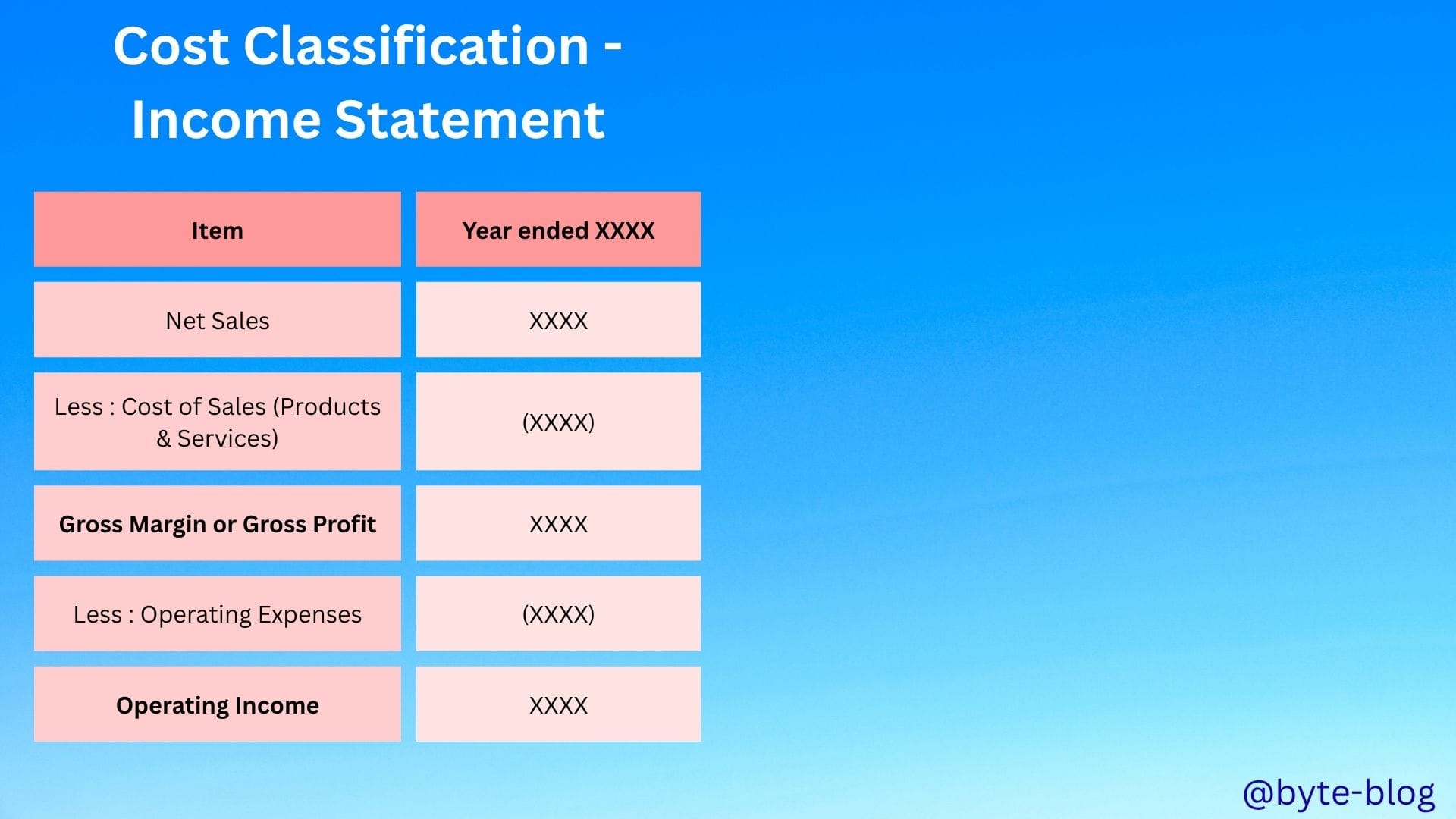 Cost Classification - Income Statement

| Item | Year ended XXXX |
|---|---|
| Net Sales | XXXX |
| Less : Cost of Sales (Products & Services) | (XXXX) |
| Gross Margin or Gross Profit | XXXX |
| Less : Operating Expenses | (XXXX) |
| Operating Income | XXXX |

@byte-blog